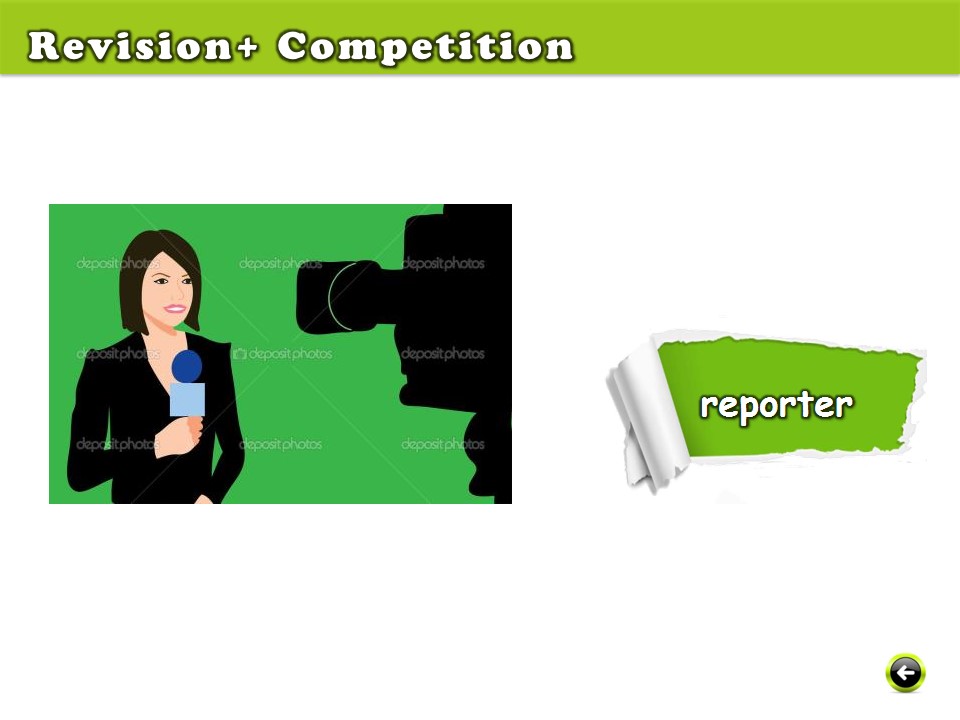 Revision+ Competition

reporter

depositphotos